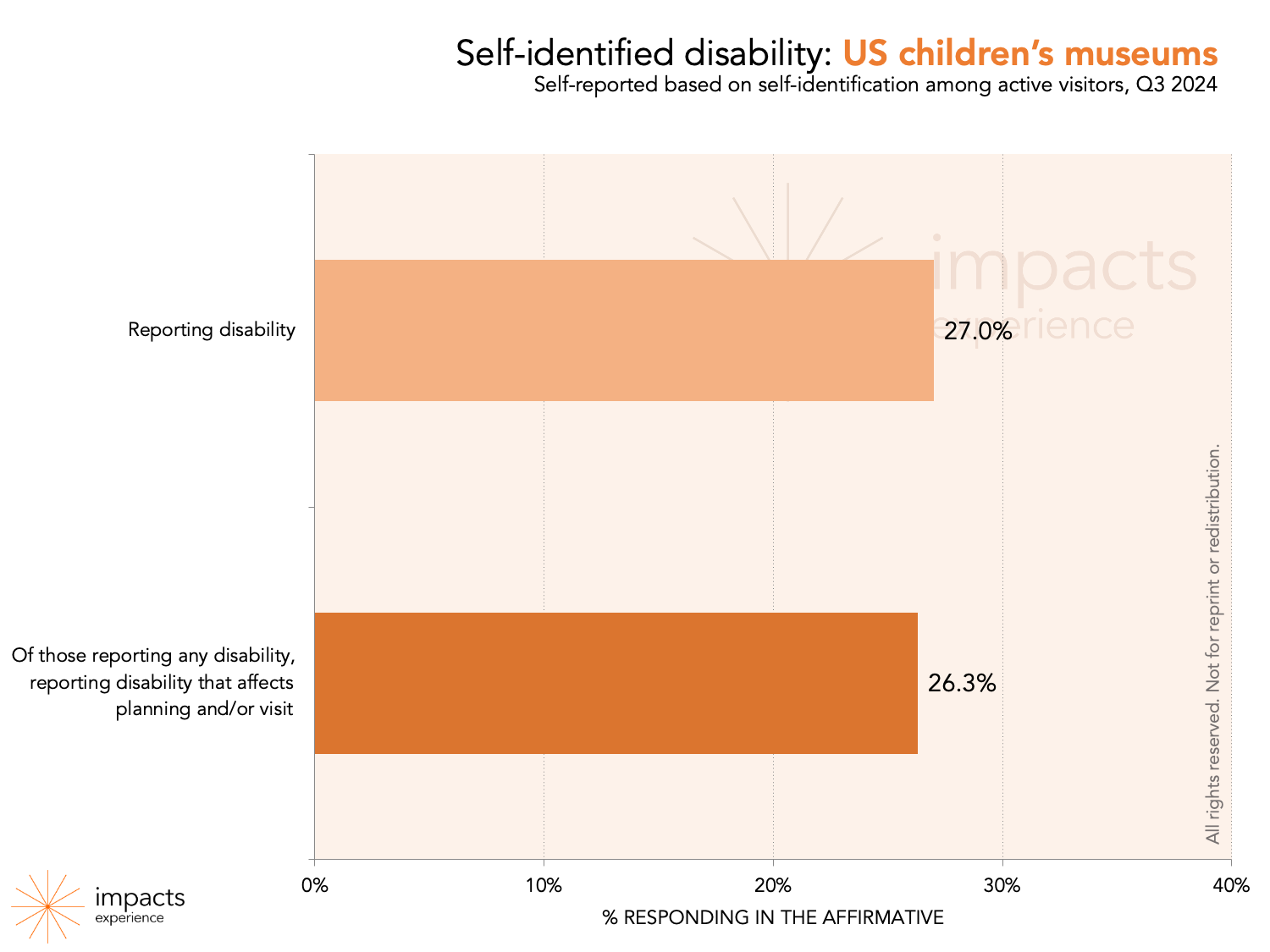 Self-identified disability: US children's museums
Self-reported based on self-identification among active visitors, Q3 2024

impacts
experience

Reporting disability

27.0%

Of those reporting any disability, reporting disability that affects planning and/or visit

26.3%

All rights reserved. Not for reprint or redistribution.

0%
10%
20%
30%
40%

% RESPONDING IN THE AFFIRMATIVE

impacts
experience